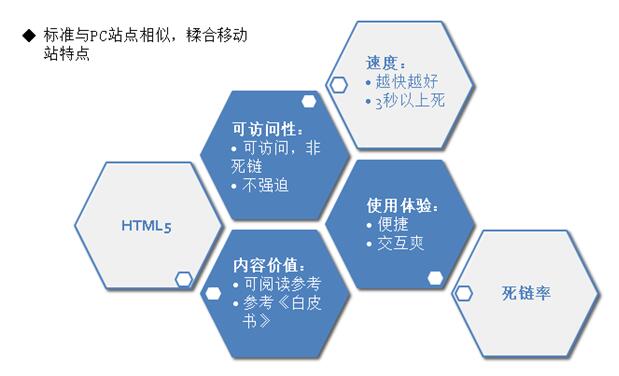 ◆ 标准与PC站点相似，糅合移动站特点

速度：
• 越快越好
• 3秒以上死

可访问性：
• 可访问，非死链
• 不强迫

HTML5

使用体验：
• 便捷
• 交互爽

内容价值：
• 可阅读参考
• 参考《白皮书》

死链率